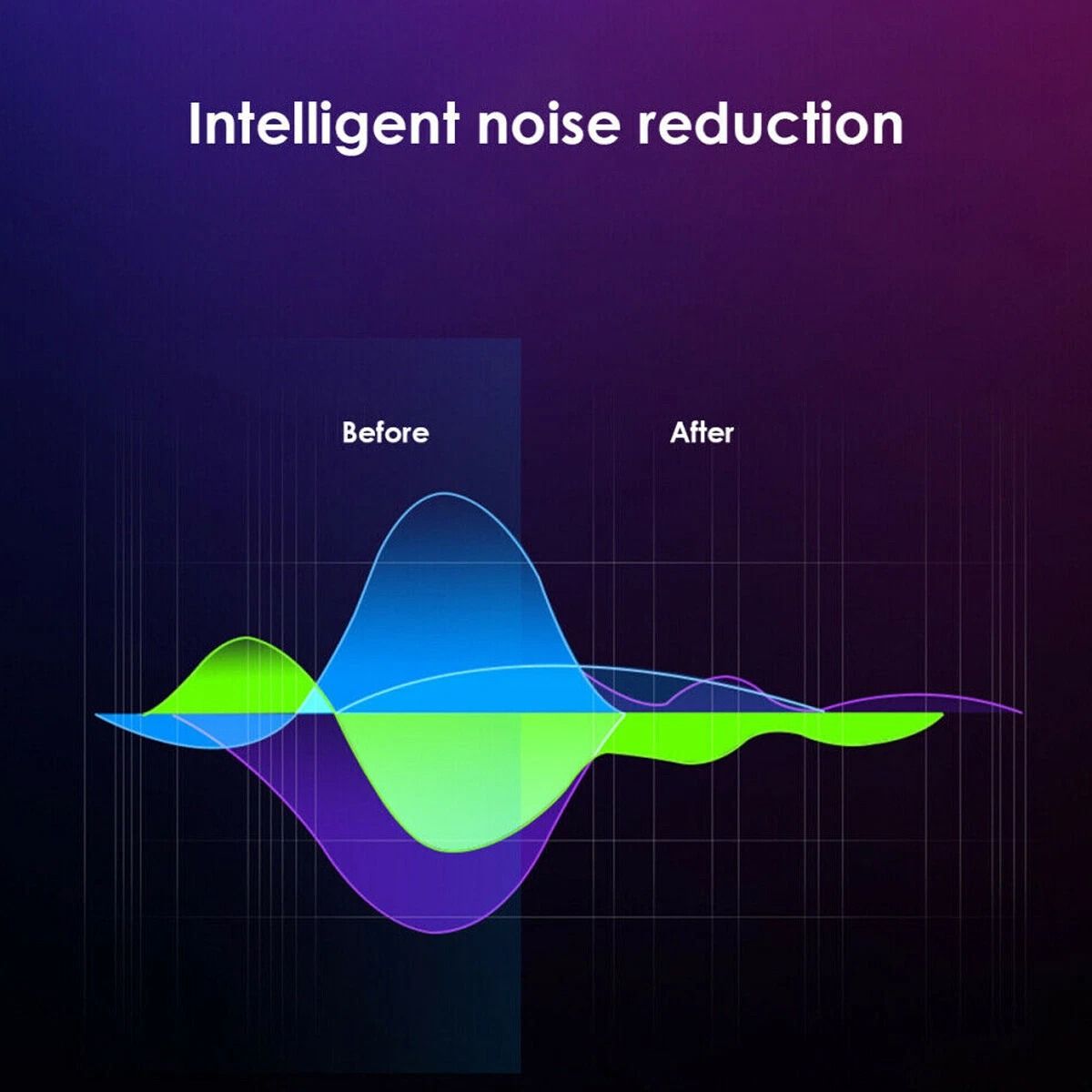 Intelligent noise reduction

Before

After